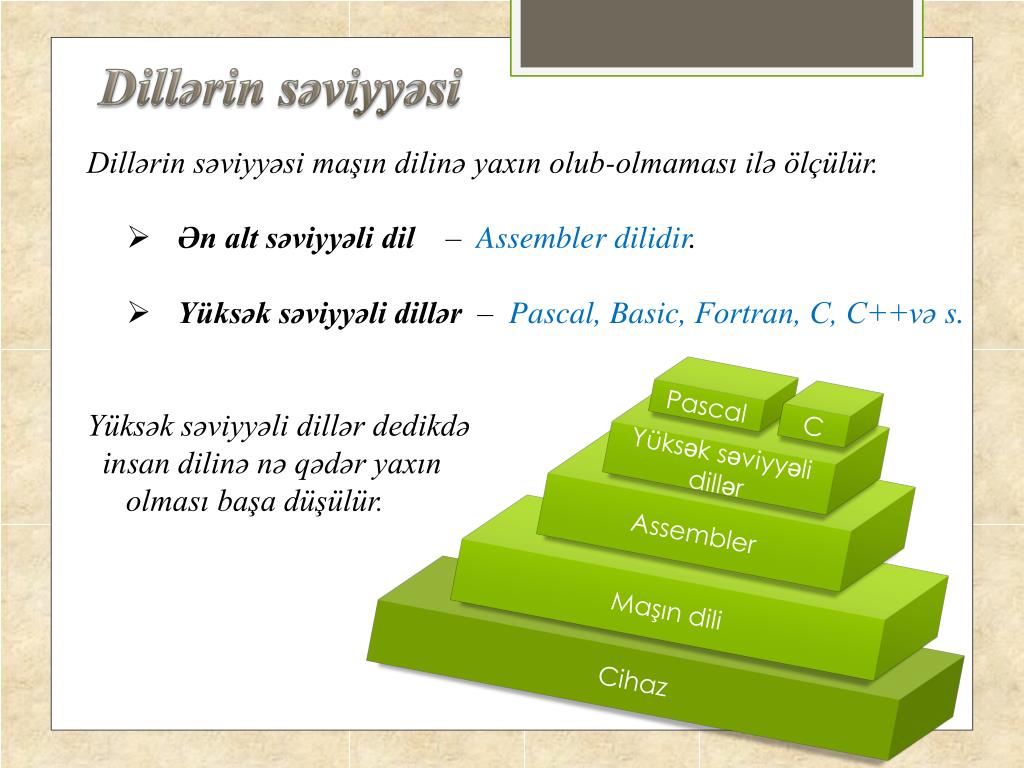 Dillərin səviyyəsi

Dillərin səviyyəsi maşın dilinə yaxın olub-olmaması ilə ölçülür.

➢ Ən alt səviyyəli dil – Assembler dilidir.

➢ Yüksək səviyyəli dillər – Pascal, Basic, Fortran, C, C++və s.

Yüksək səviyyəli dillər dedikdə insan dilinə nə qədər yaxın olması başa düşülür.

Pascal
C
Yüksək səviyyəli dillər
Assembler
Maşın dili
Cihaz